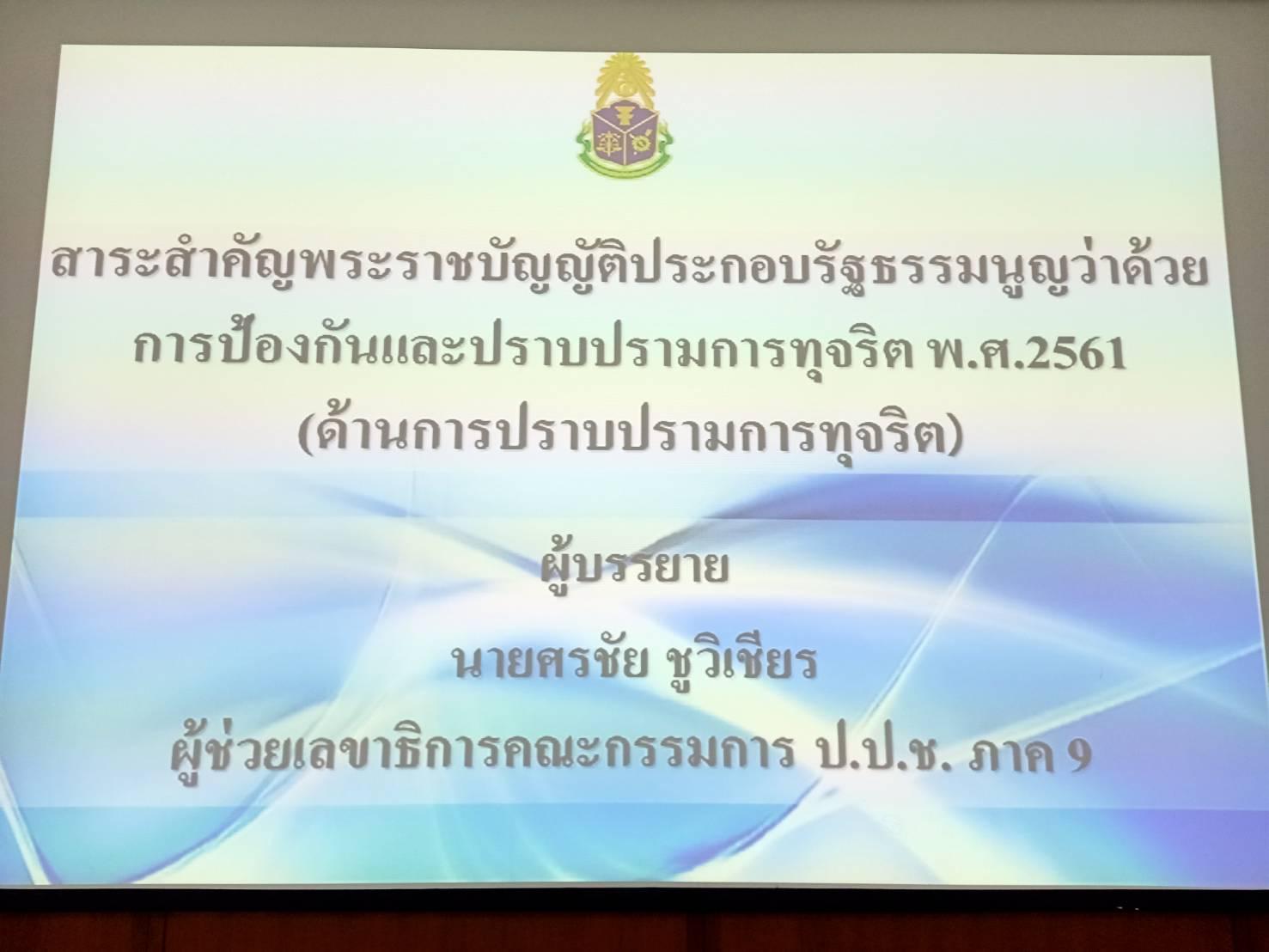 สาระสำคัญพระราชบัญญัติประกอบรัฐธรรมนูญว่าด้วย การป้องกันและปราบปรามการทุจริต พ.ศ.2561 (ด้านการปราบปรามการทุจริต)

ผู้บรรยาย

นายศรชัย ชูวิเชียร

ผู้ช่วยเลขาธิการคณะกรรมการ ป.ป.ช. ภาค 9